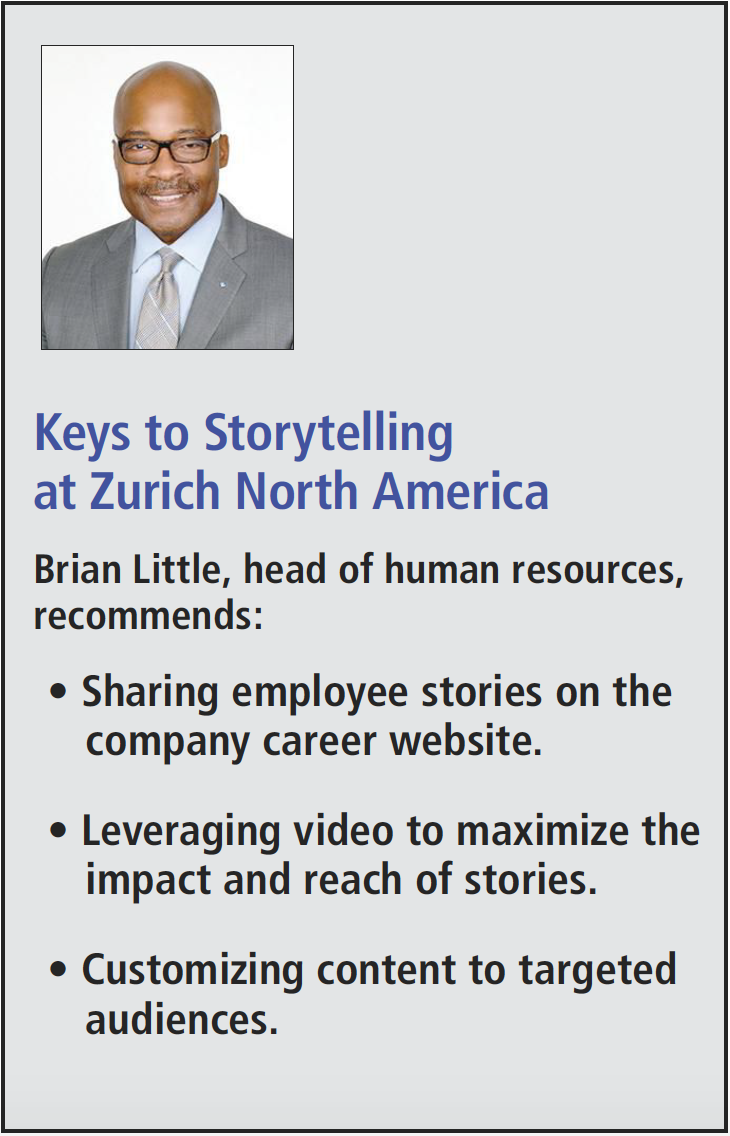 Keys to Storytelling at Zurich North America

Brian Little, head of human resources, recommends:

• Sharing employee stories on the company career website.

• Leveraging video to maximize the impact and reach of stories.

• Customizing content to targeted audiences.